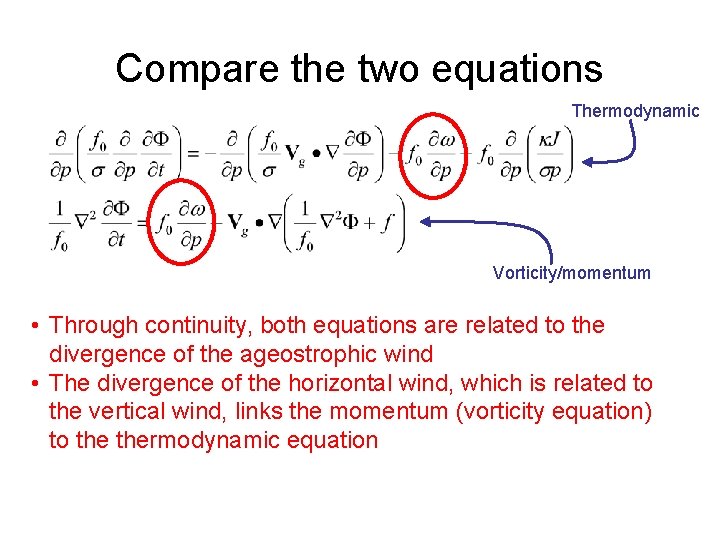 Compare the two equations

Thermodynamic

$\frac{\partial}{\partial p}\left(\frac{f_0}{\sigma}\frac{\partial}{\partial p}\frac{\partial \Phi}{\partial t}\right) = -\frac{\partial}{\partial p}\left(\frac{f_0}{\sigma}\mathbf{V}_g \bullet \nabla \frac{\partial \Phi}{\partial p}\right) - f_0\frac{\partial \omega}{\partial p} - f_0\frac{\partial}{\partial p}\left(\frac{\kappa J}{\sigma p}\right)$

$\frac{1}{f_0}\nabla^2\frac{\partial \Phi}{\partial t} = f_0\frac{\partial \omega}{\partial p} - \mathbf{V}_g \bullet \nabla\left(\frac{1}{f_0}\nabla^2\Phi + f\right)$

Vorticity/momentum

• Through continuity, both equations are related to the divergence of the ageostrophic wind
• The divergence of the horizontal wind, which is related to the vertical wind, links the momentum (vorticity equation) to the thermodynamic equation